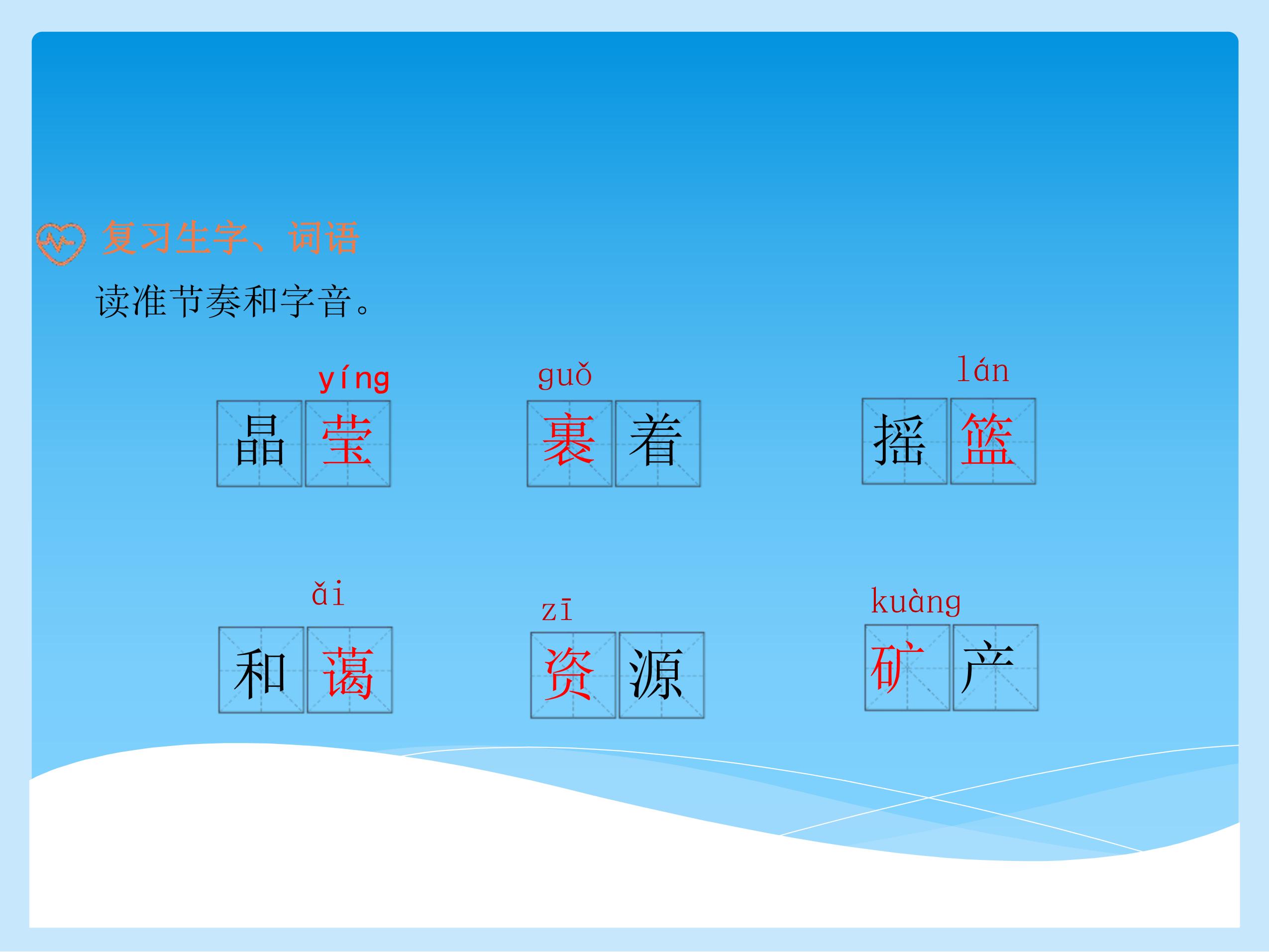 复习生字、词语

读准节奏和字音。

yíng
晶莹

guǒ
裹着

lán
摇篮

ǎi
和蔼

zī
资源

kuàng
矿产